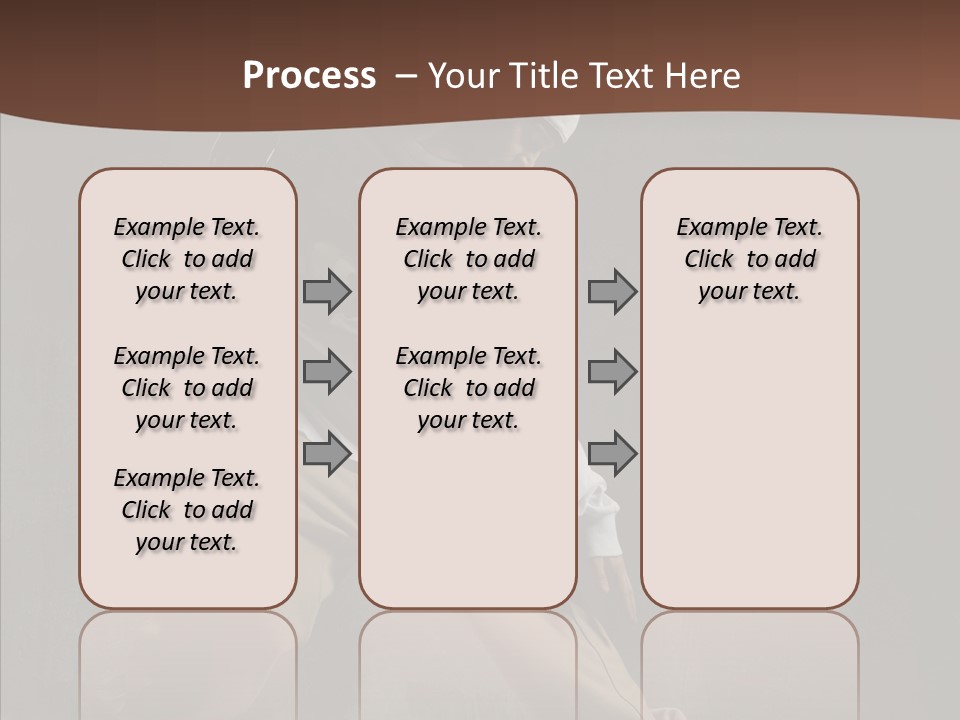 Process – Your Title Text Here

Example Text. Click to add your text.

Example Text. Click to add your text.

Example Text. Click to add your text.

Example Text. Click to add your text.

Example Text. Click to add your text.

Example Text. Click to add your text.